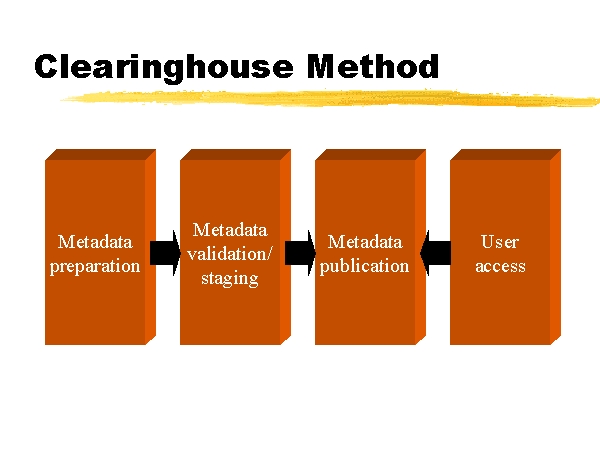 Clearinghouse Method

Metadata preparation

Metadata validation/ staging

Metadata publication

User access